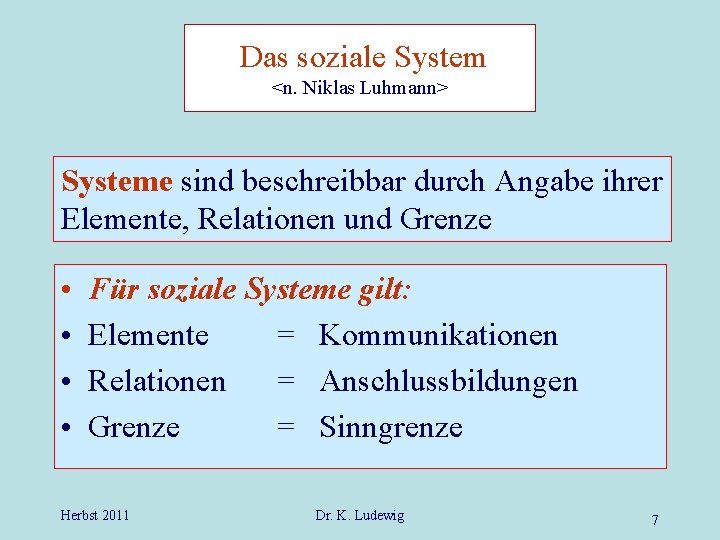 Das soziale System
<n. Niklas Luhmann>

Systeme sind beschreibbar durch Angabe ihrer Elemente, Relationen und Grenze

• Für soziale Systeme gilt:
• Elemente = Kommunikationen
• Relationen = Anschlussbildungen
• Grenze = Sinngrenze

Herbst 2011

Dr. K. Ludewig

7